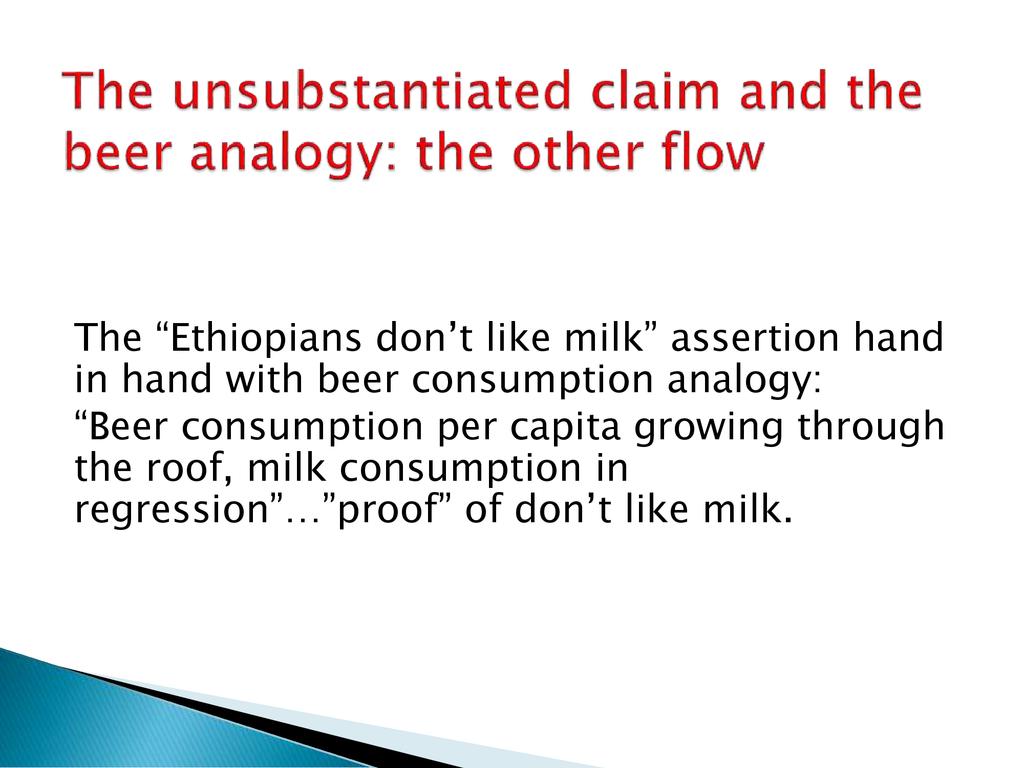 The unsubstantiated claim and the beer analogy: the other flow

The “Ethiopians don’t like milk” assertion hand in hand with beer consumption analogy:

“Beer consumption per capita growing through the roof, milk consumption in regression”…”proof” of don’t like milk.